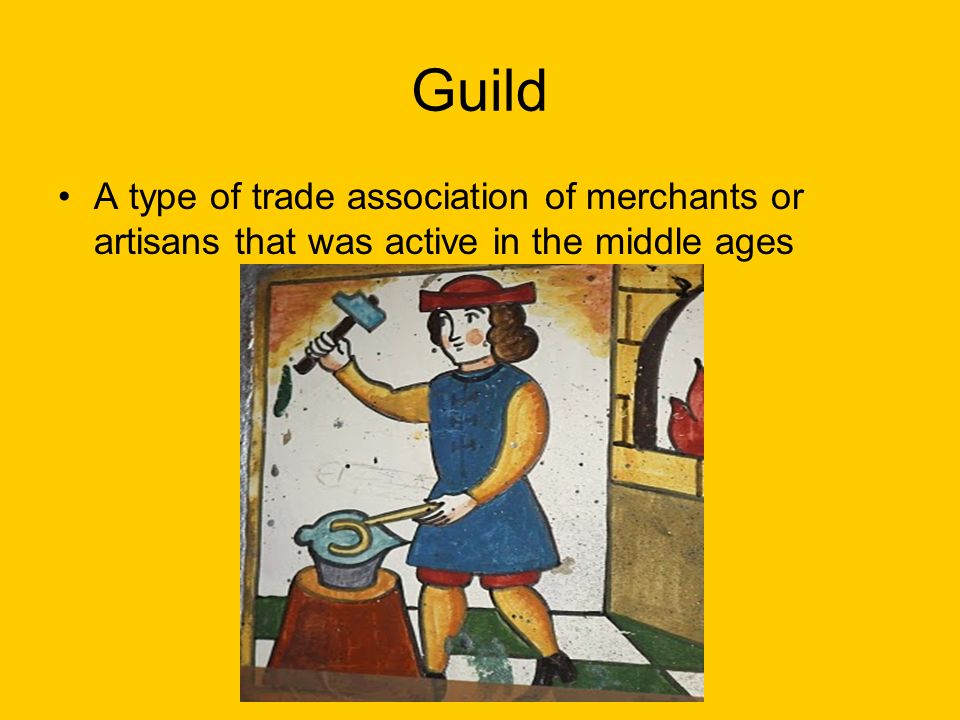 Guild

• A type of trade association of merchants or artisans that was active in the middle ages